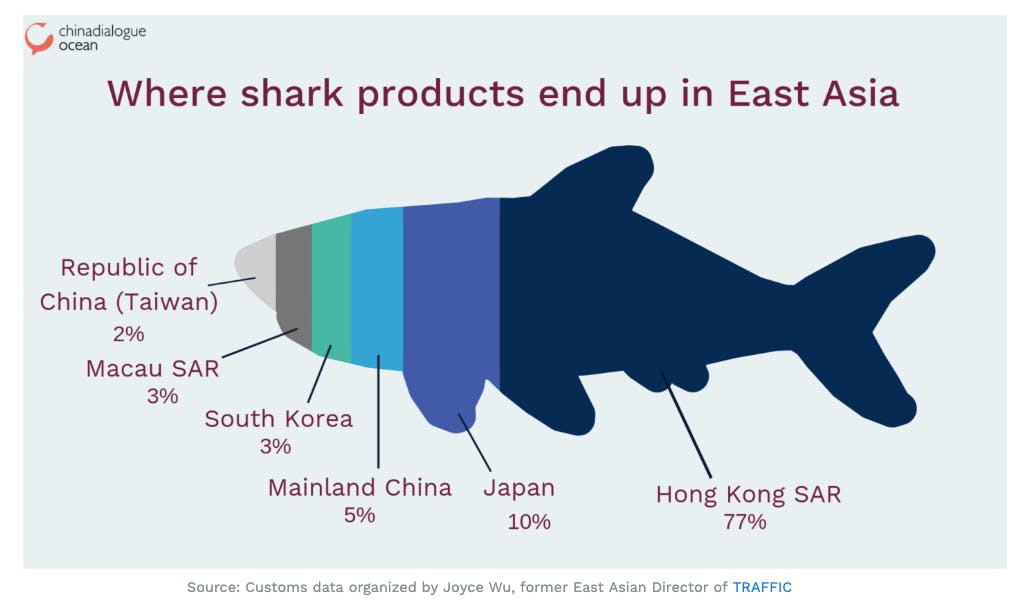 chinadialogue ocean

Where shark products end up in East Asia

Republic of China (Taiwan)
2%

Macau SAR
3%

South Korea
3%

Mainland China
5%

Japan
10%

Hong Kong SAR
77%

Source: Customs data organized by Joyce Wu, former East Asian Director of TRAFFIC